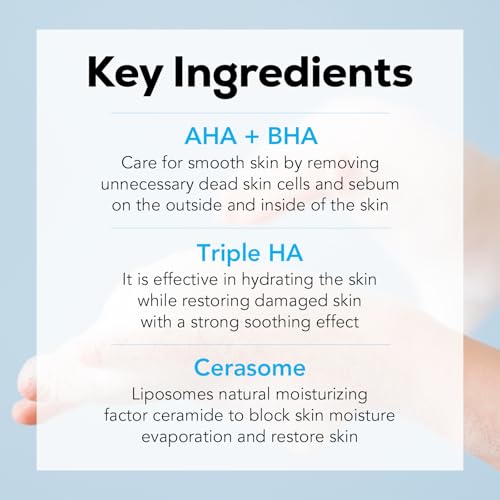 Key Ingredients

AHA + BHA

Care for smooth skin by removing unnecessary dead skin cells and sebum on the outside and inside of the skin

Triple HA

It is effective in hydrating the skin while restoring damaged skin with a strong soothing effect

Cerasome

Liposomes natural moisturizing factor ceramide to block skin moisture evaporation and restore skin